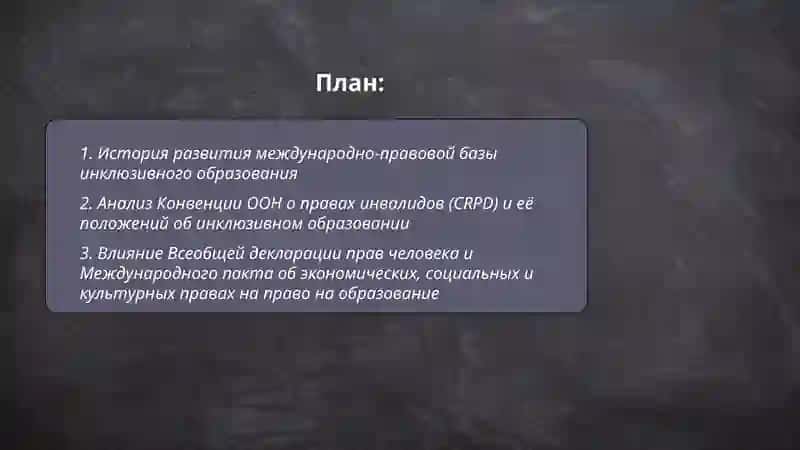 План:

1. История развития международно-правовой базы инклюзивного образования

2. Анализ Конвенции ООН о правах инвалидов (CRPD) и её положений об инклюзивном образовании

3. Влияние Всеобщей декларации прав человека и Международного пакта об экономических, социальных и культурных правах на право на образование